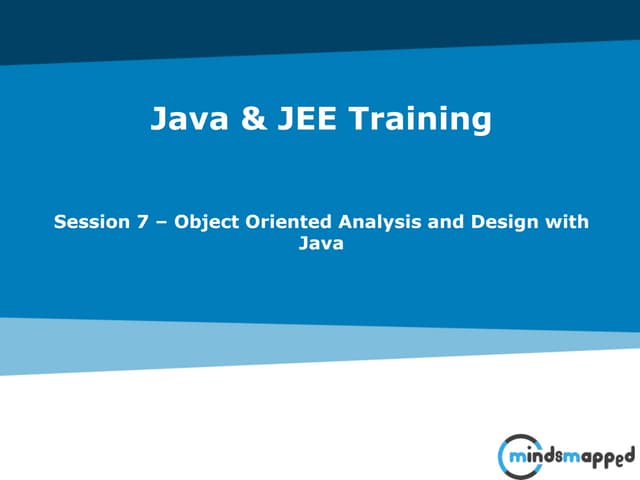 Java & JEE Training

Session 7 – Object Oriented Analysis and Design with Java

mindsmapped